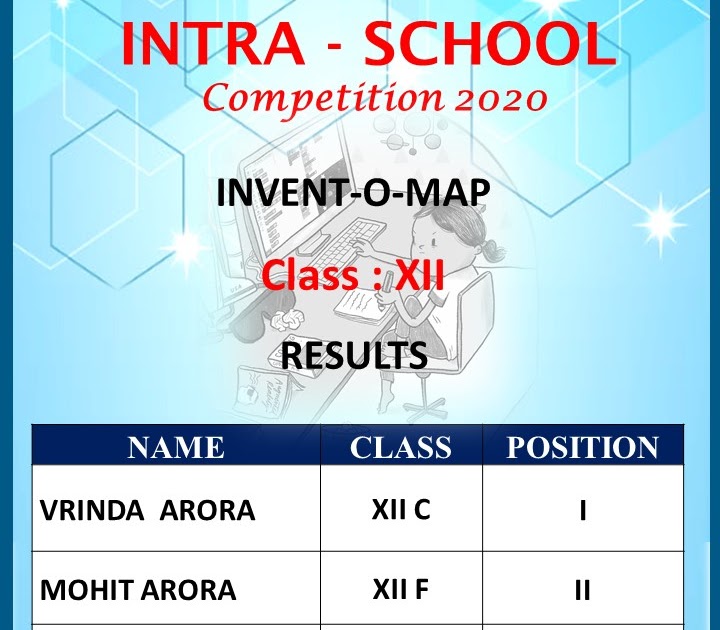 INTRA - SCHOOL
Competition 2020

INVENT-O-MAP

Class : XII

RESULTS

| NAME | CLASS | POSITION |
|---|---|---|
| VRINDA ARORA | XII C | I |
| MOHIT ARORA | XII F | II |